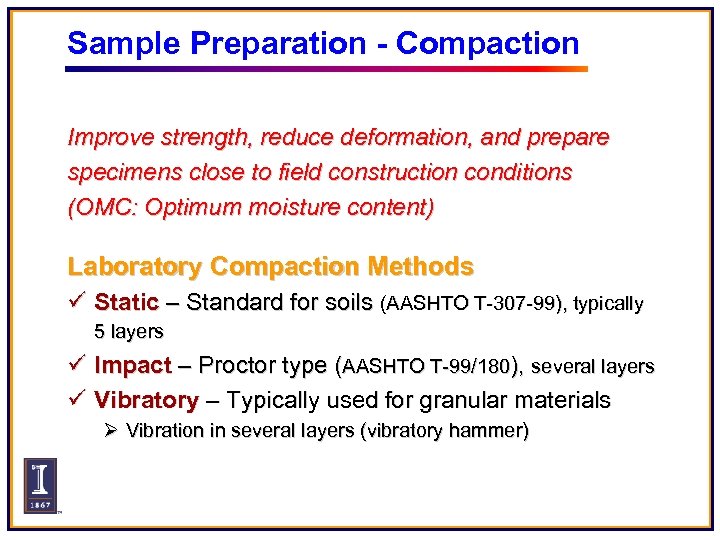 Sample Preparation - Compaction

Improve strength, reduce deformation, and prepare specimens close to field construction conditions (OMC: Optimum moisture content)

Laboratory Compaction Methods

✓ Static – Standard for soils (AASHTO T-307-99), typically 5 layers

✓ Impact – Proctor type (AASHTO T-99/180), several layers

✓ Vibratory – Typically used for granular materials

➢ Vibration in several layers (vibratory hammer)

I
1867